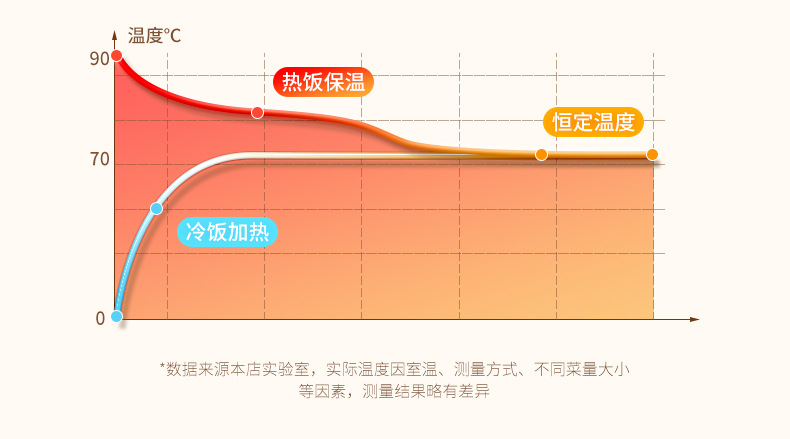 温度°C
90
70
0
热饭保温
恒定温度
冷饭加热

*数据来源本店实验室，实际温度因室温、测量方式、不同菜量大小等因素，测量结果略有差异